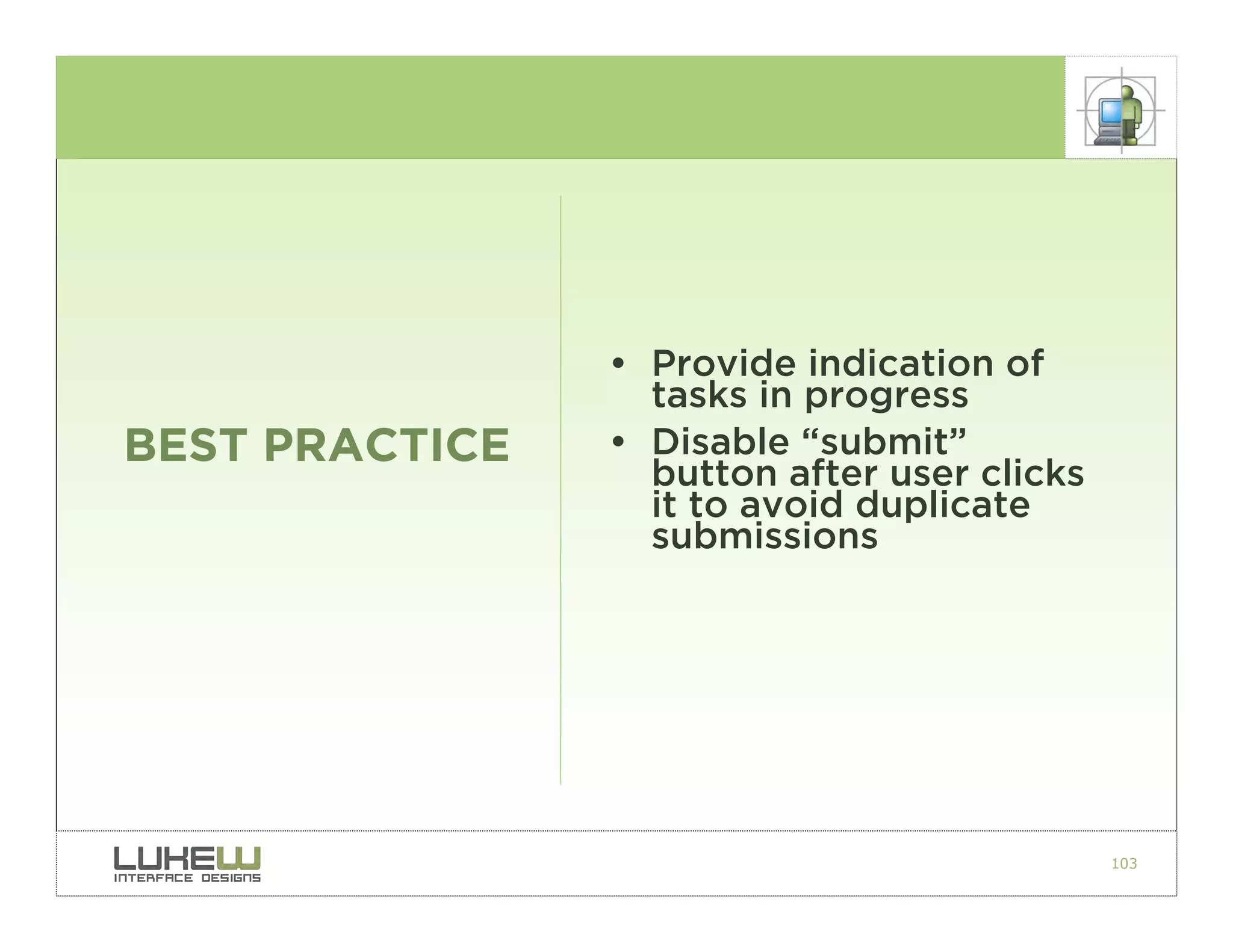 BEST PRACTICE

• Provide indication of tasks in progress
• Disable “submit” button after user clicks it to avoid duplicate submissions

LUKEW
INTERFACE DESIGNS

103